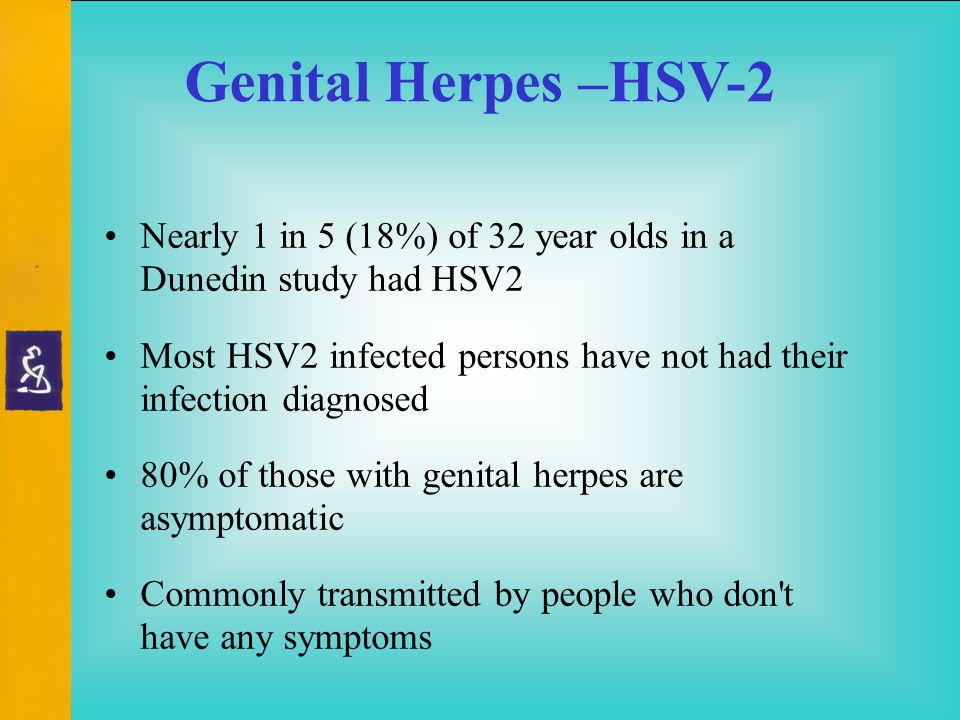 Genital Herpes –HSV-2

• Nearly 1 in 5 (18%) of 32 year olds in a Dunedin study had HSV2

• Most HSV2 infected persons have not had their infection diagnosed

• 80% of those with genital herpes are asymptomatic

• Commonly transmitted by people who don't have any symptoms